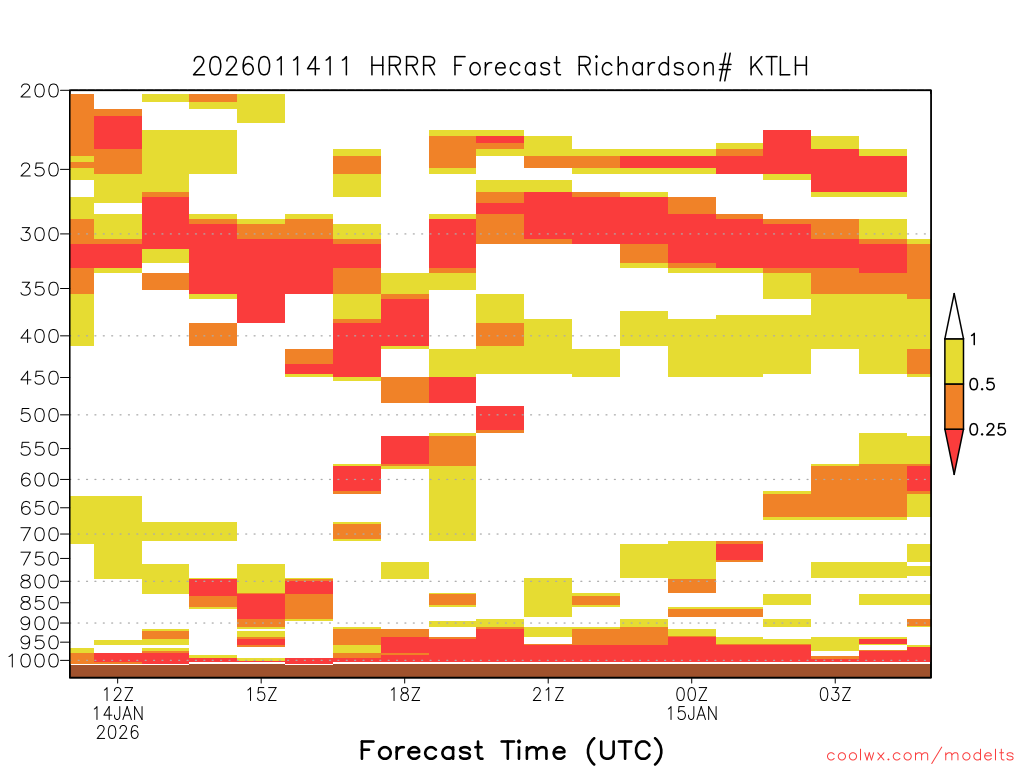 2026011411 HRRR Forecast Richardson# KTLH

200
250
300
350
400
450
500
550
600
650
700
750
800
850
900
950
1000

1
0.5
0.25

12Z
14JAN
2026
15Z
18Z
21Z
00Z
15JAN
03Z

Forecast Time (UTC)

coolwx.com/modelts